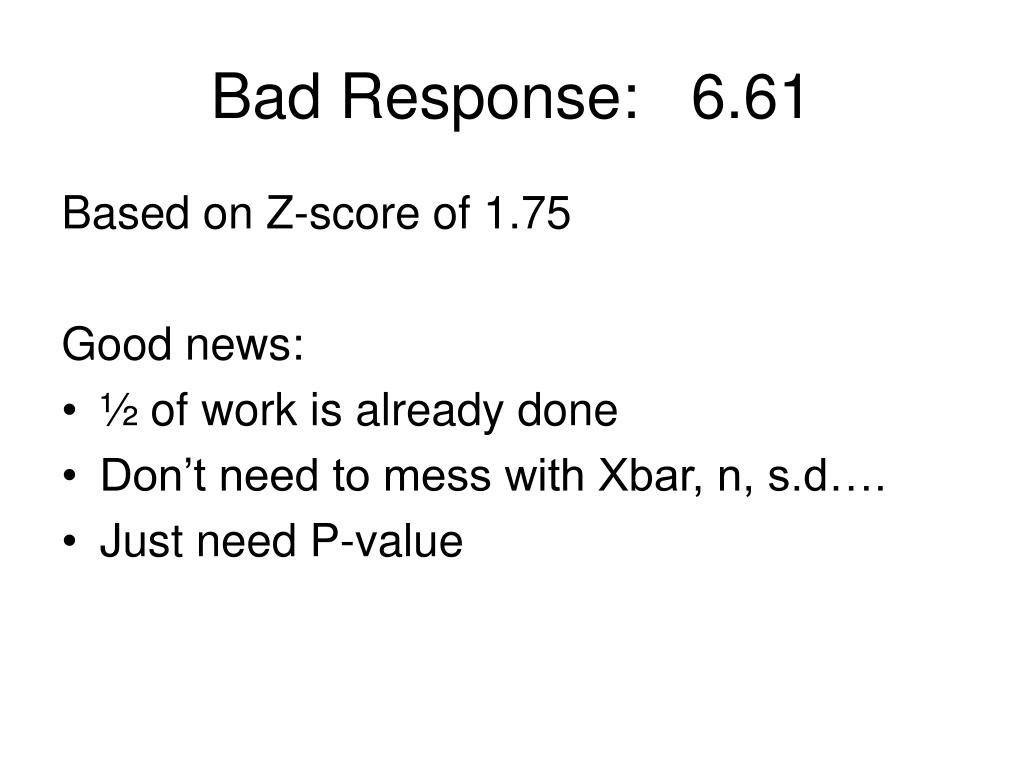 Bad Response: 6.61

Based on Z-score of 1.75

Good news:
• ½ of work is already done
• Don’t need to mess with Xbar, n, s.d….
• Just need P-value